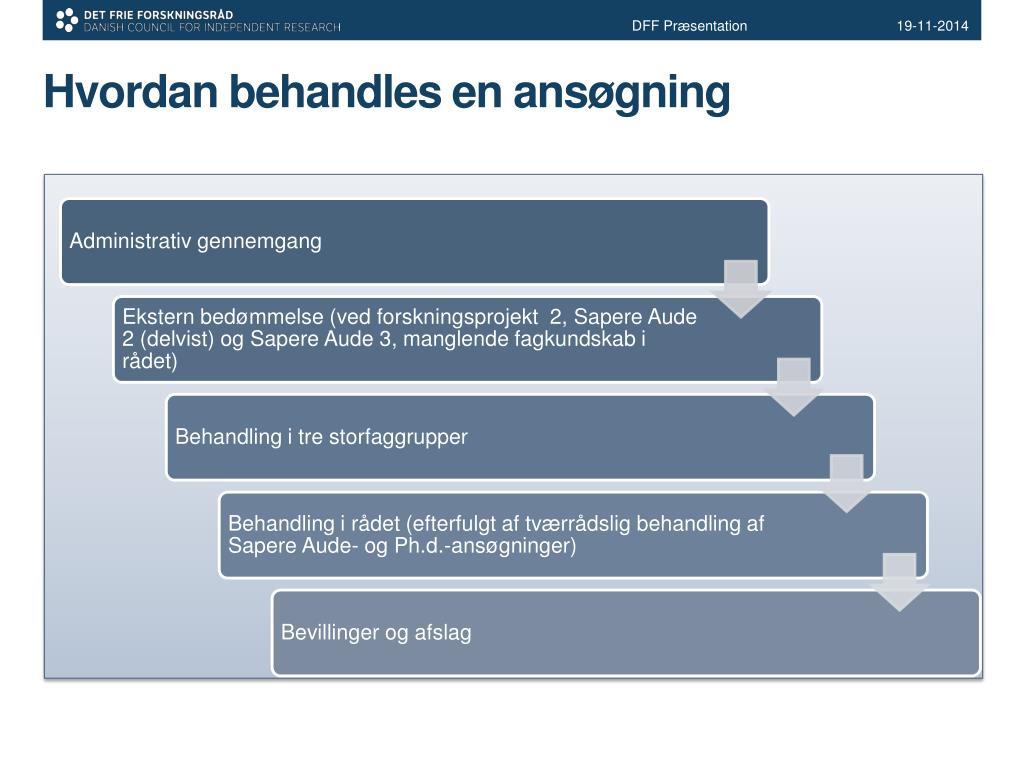 DET FRIE FORSKNINGSRÅD
DANISH COUNCIL FOR INDEPENDENT RESEARCH

DFF Præsentation

19-11-2014

Hvordan behandles en ansøgning

Administrativ gennemgang

Ekstern bedømmelse (ved forskningsprojekt 2, Sapere Aude 2 (delvist) og Sapere Aude 3, manglende fagkundskab i rådet)

Behandling i tre storfaggrupper

Behandling i rådet (efterfulgt af tværrådslig behandling af Sapere Aude- og Ph.d.-ansøgninger)

Bevillinger og afslag